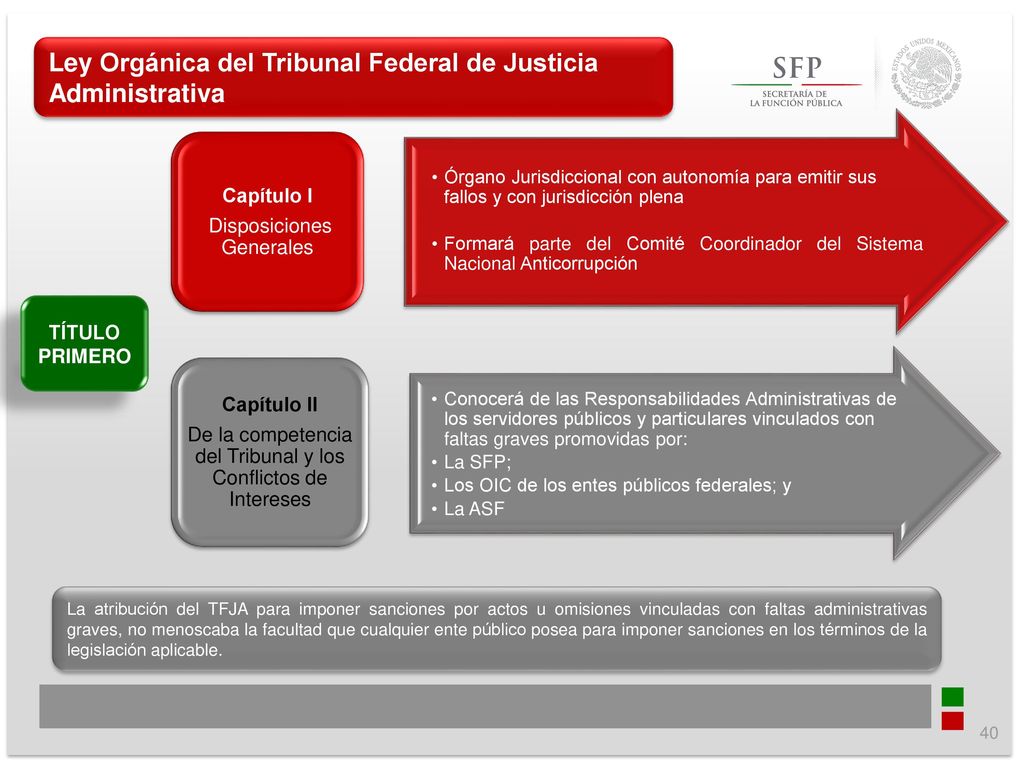 Ley Orgánica del Tribunal Federal de Justicia Administrativa

SFP
SECRETARÍA DE
LA FUNCIÓN PÚBLICA

ESTADOS UNIDOS MEXICANOS

TÍTULO PRIMERO

Capítulo I
Disposiciones Generales

• Órgano Jurisdiccional con autonomía para emitir sus fallos y con jurisdicción plena
• Formará parte del Comité Coordinador del Sistema Nacional Anticorrupción

Capítulo II
De la competencia del Tribunal y los Conflictos de Intereses

• Conocerá de las Responsabilidades Administrativas de los servidores públicos y particulares vinculados con faltas graves promovidas por:
• La SFP;
• Los OIC de los entes públicos federales; y
• La ASF

La atribución del TFJA para imponer sanciones por actos u omisiones vinculadas con faltas administrativas graves, no menoscaba la facultad que cualquier ente público posea para imponer sanciones en los términos de la legislación aplicable.

40